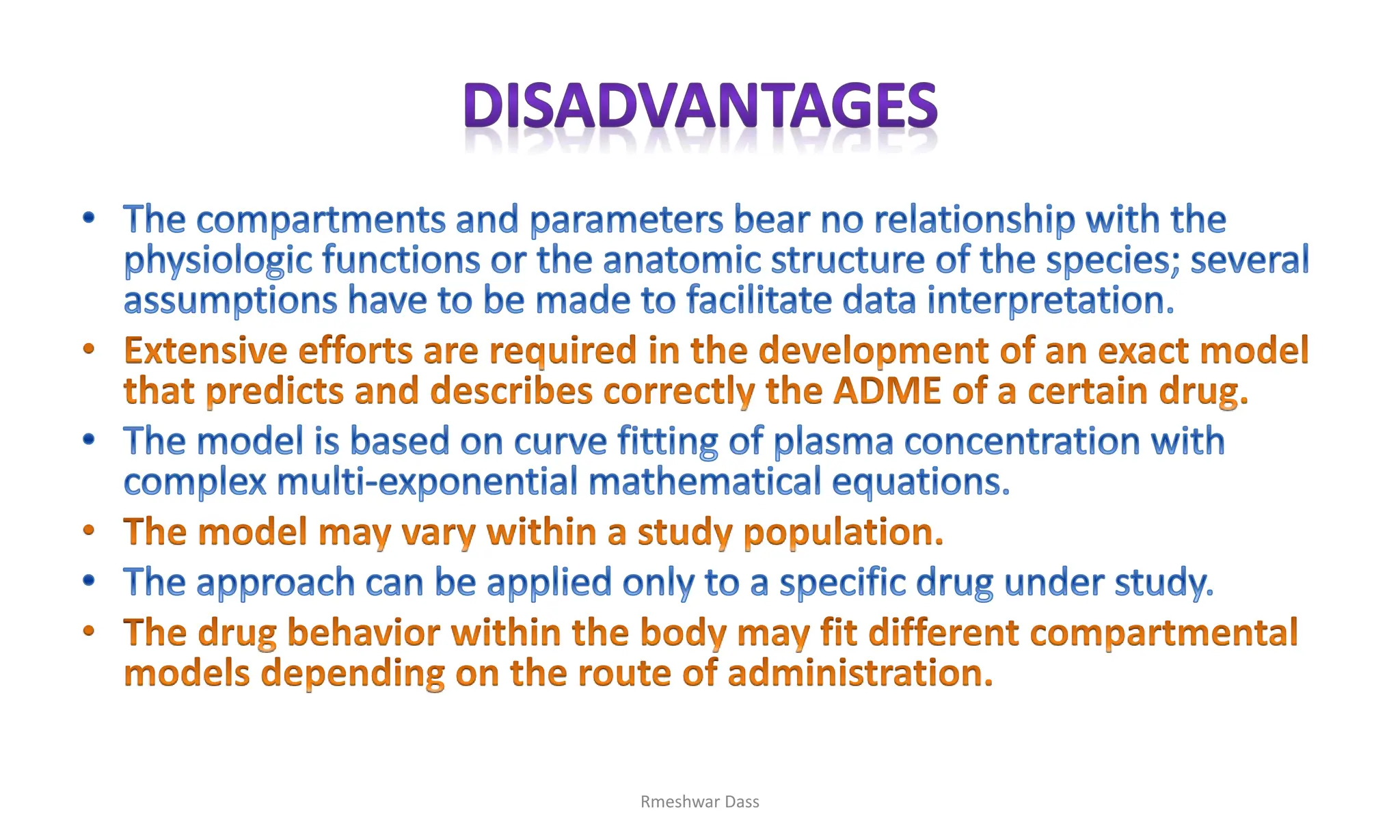 DISADVANTAGES

• The compartments and parameters bear no relationship with the physiologic functions or the anatomic structure of the species; several assumptions have to be made to facilitate data interpretation.

• Extensive efforts are required in the development of an exact model that predicts and describes correctly the ADME of a certain drug.

• The model is based on curve fitting of plasma concentration with complex multi-exponential mathematical equations.

• The model may vary within a study population.

• The approach can be applied only to a specific drug under study.

• The drug behavior within the body may fit different compartmental models depending on the route of administration.

Rmeshwar Dass